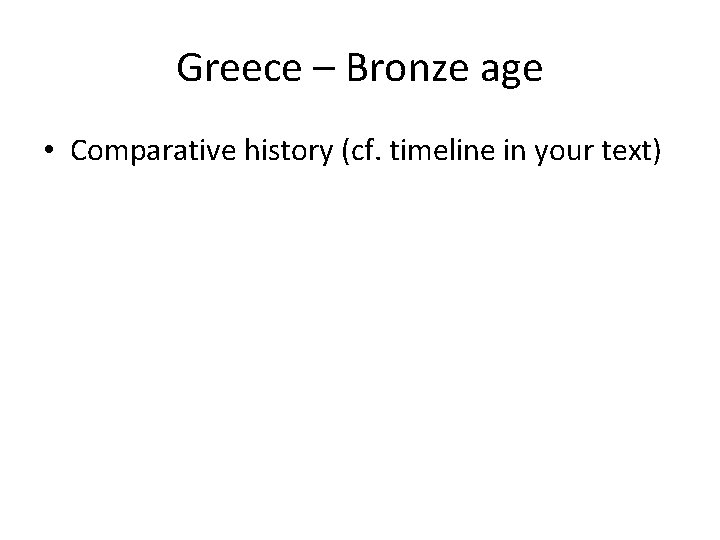 Greece – Bronze age

• Comparative history (cf. timeline in your text)